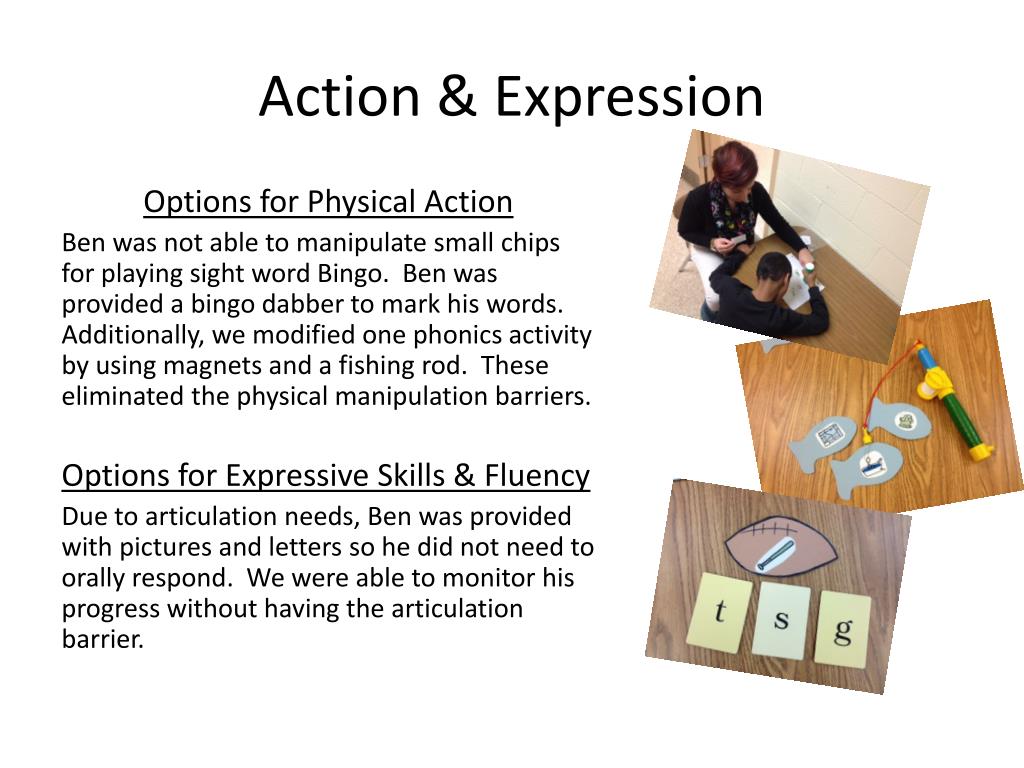 Action & Expression

Options for Physical Action

Ben was not able to manipulate small chips for playing sight word Bingo. Ben was provided a bingo dabber to mark his words. Additionally, we modified one phonics activity by using magnets and a fishing rod. These eliminated the physical manipulation barriers.

Options for Expressive Skills & Fluency

Due to articulation needs, Ben was provided with pictures and letters so he did not need to orally respond. We were able to monitor his progress without having the articulation barrier.

t

s

g